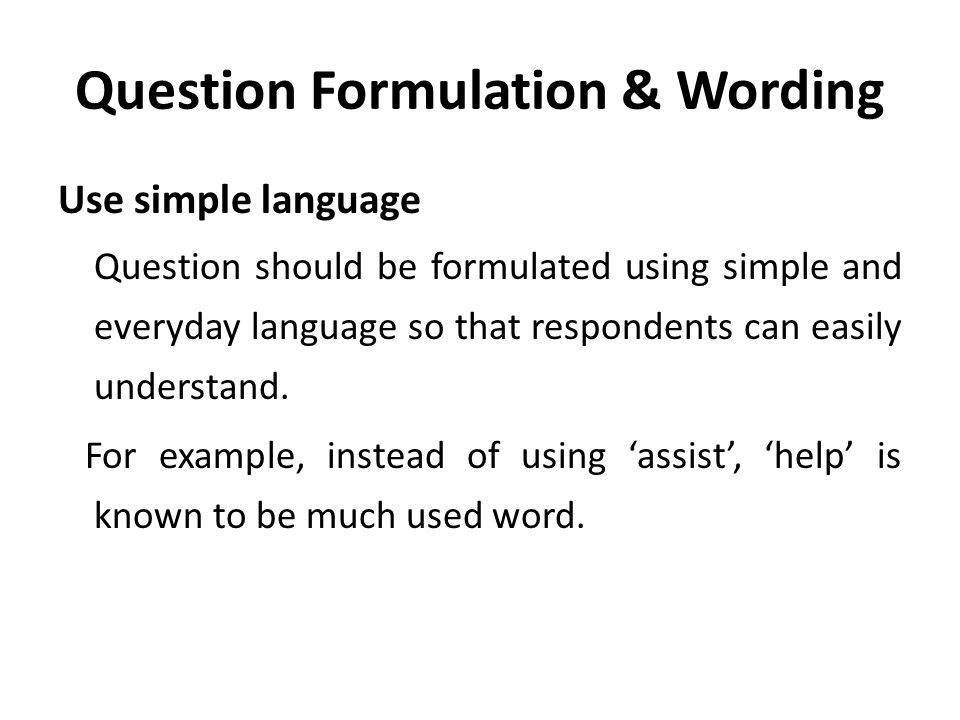 Question Formulation & Wording

Use simple language

Question should be formulated using simple and everyday language so that respondents can easily understand.

For example, instead of using ‘assist’, ‘help’ is known to be much used word.